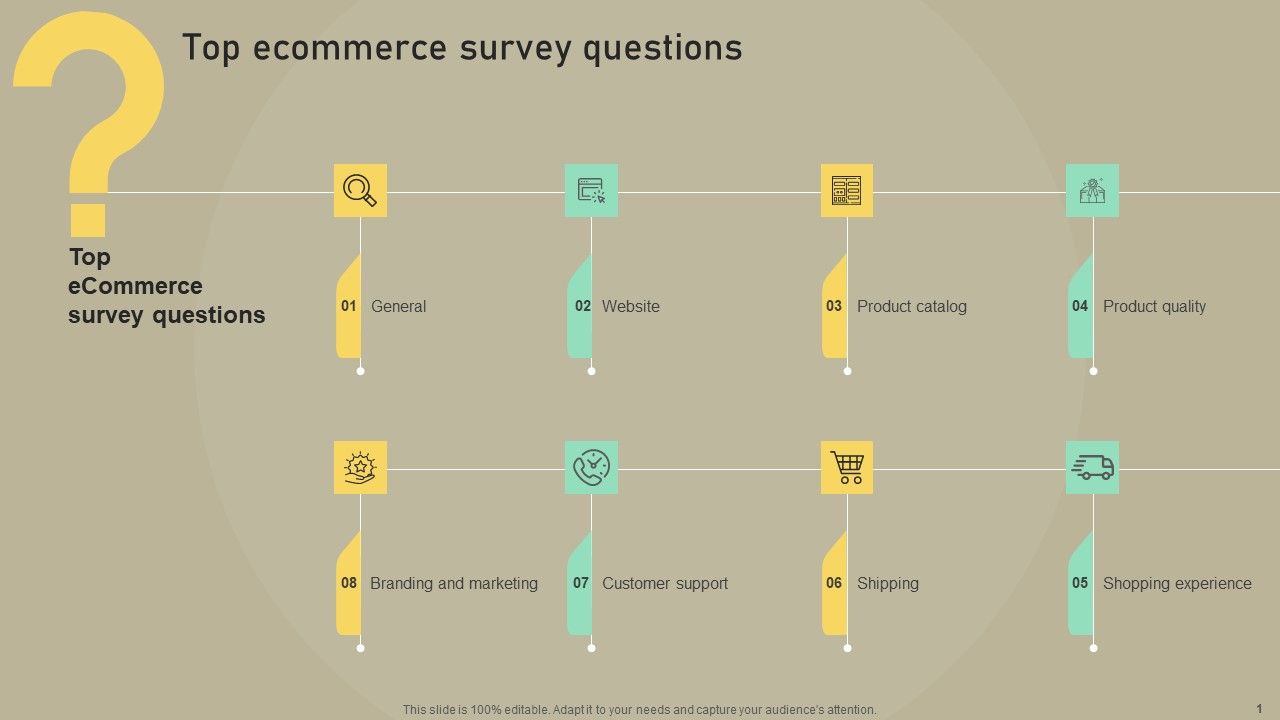 Top ecommerce survey questions

Top eCommerce survey questions

01 General

02 Website

03 Product catalog

04 Product quality

08 Branding and marketing

07 Customer support

06 Shipping

05 Shopping experience

This slide is 100% editable. Adapt it to your needs and capture your audience's attention.

1